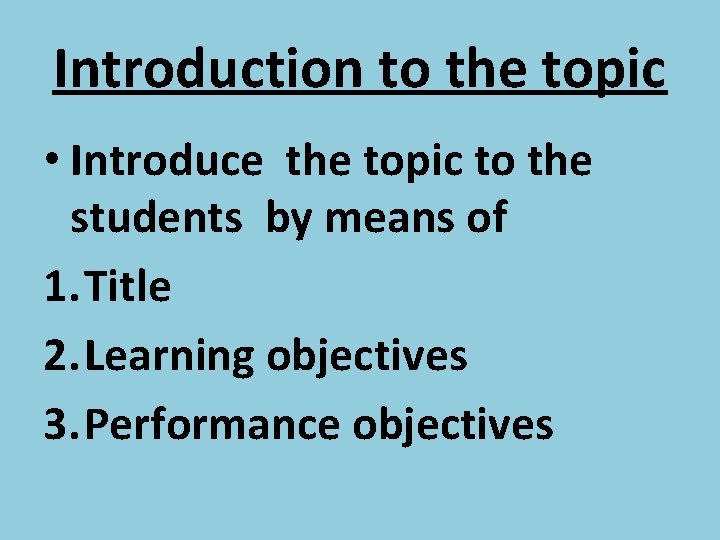 Introduction to the topic

• Introduce the topic to the students by means of

1. Title
2. Learning objectives
3. Performance objectives